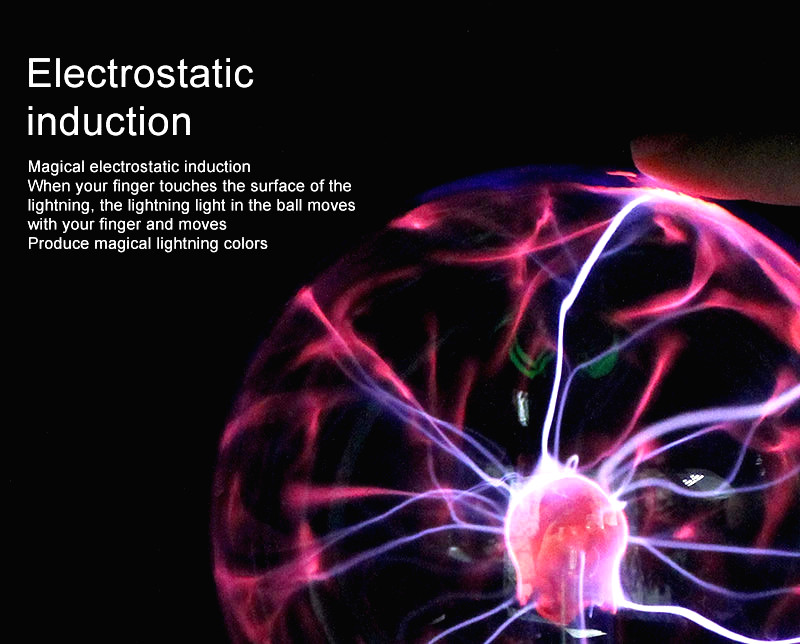 Electrostatic induction

Magical electrostatic induction
When your finger touches the surface of the lightning, the lightning light in the ball moves with your finger and moves
Produce magical lightning colors